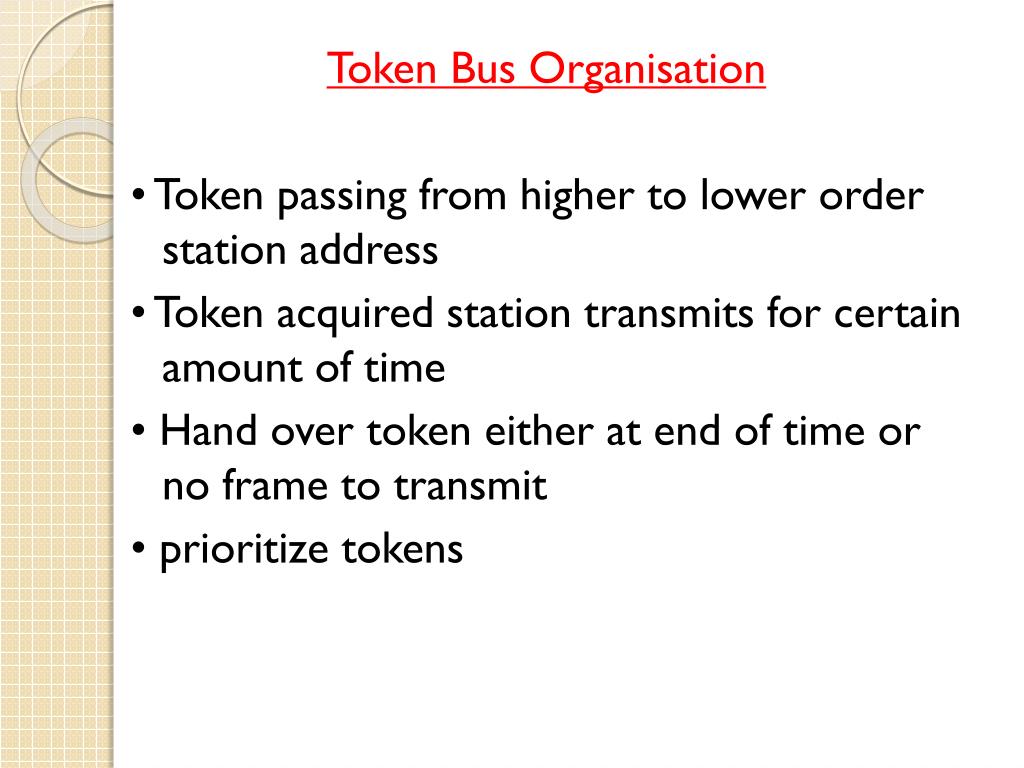 Token Bus Organisation

• Token passing from higher to lower order station address
• Token acquired station transmits for certain amount of time
• Hand over token either at end of time or no frame to transmit
• prioritize tokens